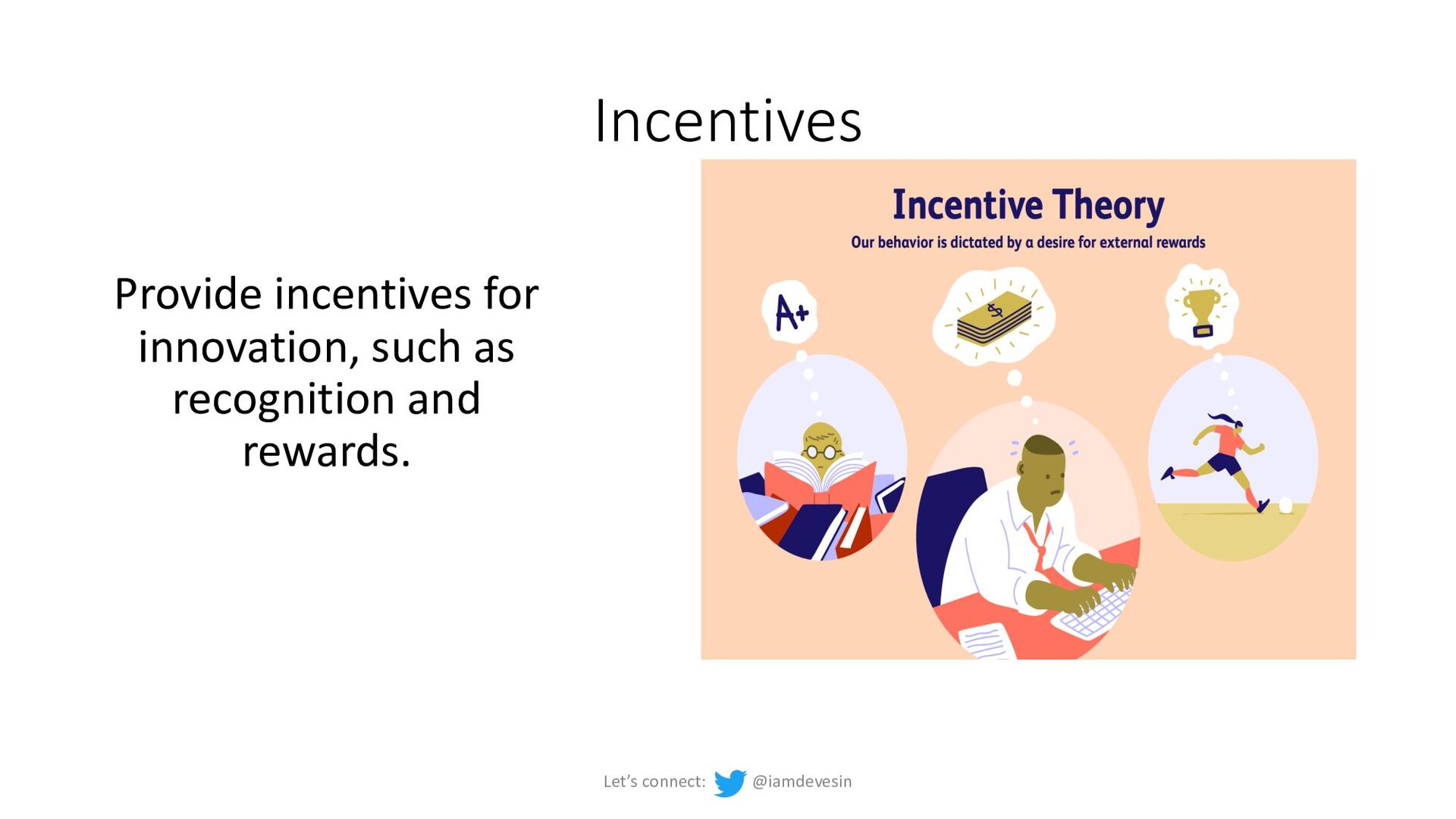 Incentives

Provide incentives for innovation, such as recognition and rewards.

Incentive Theory

Our behavior is dictated by a desire for external rewards

A+

$

Let's connect: @iamdevesin